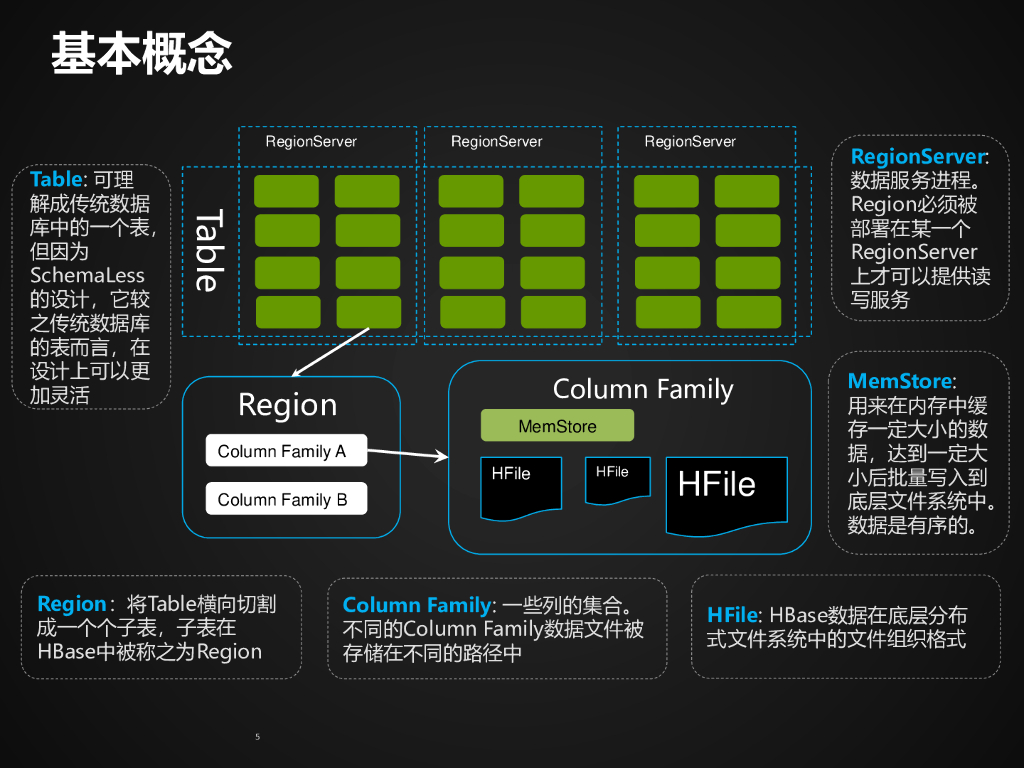 基本概念

Table: 可理解成传统数据库中的一个表，但因为SchemaLess的设计，它较之传统数据库的表而言，在设计上可以更加灵活

RegionServer

RegionServer

RegionServer

Table

RegionServer: 数据服务进程。Region必须被部署在某一个RegionServer上才可以提供读写服务

Region

Column Family A

Column Family B

Column Family

MemStore

HFile

HFile

HFile

MemStore: 用来在内存中缓存一定大小的数据，达到一定大小后批量写入到底层文件系统中。数据是有序的。

Region：将Table横向切割成一个个子表，子表在HBase中被称之为Region

Column Family: 一些列的集合。不同的Column Family数据文件被存储在不同的路径中

HFile: HBase数据在底层分布式文件系统中的文件组织格式

5